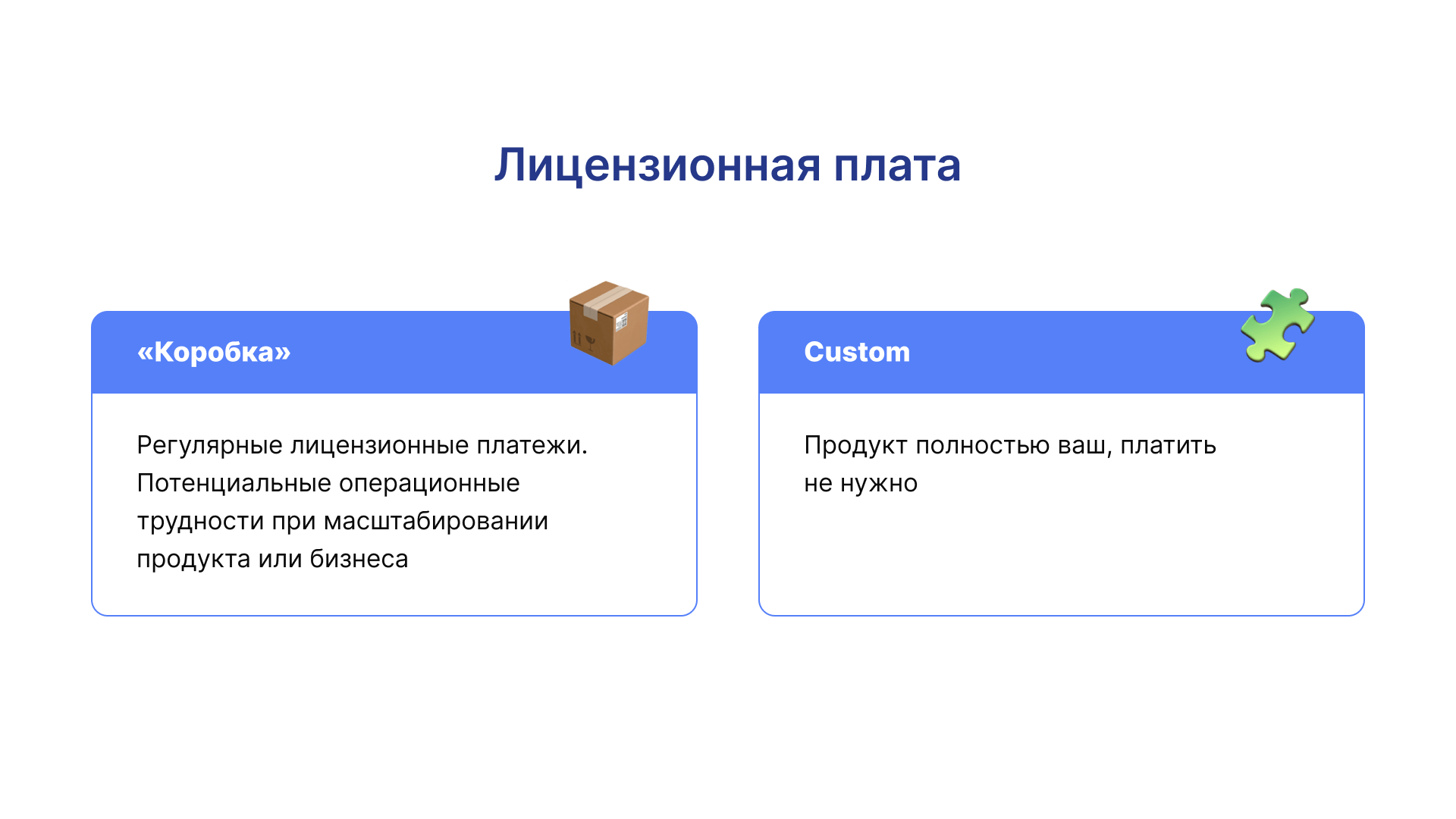 Лицензионная плата

«Коробка»

Регулярные лицензионные платежи. Потенциальные операционные трудности при масштабировании продукта или бизнеса

Custom

Продукт полностью ваш, платить не нужно